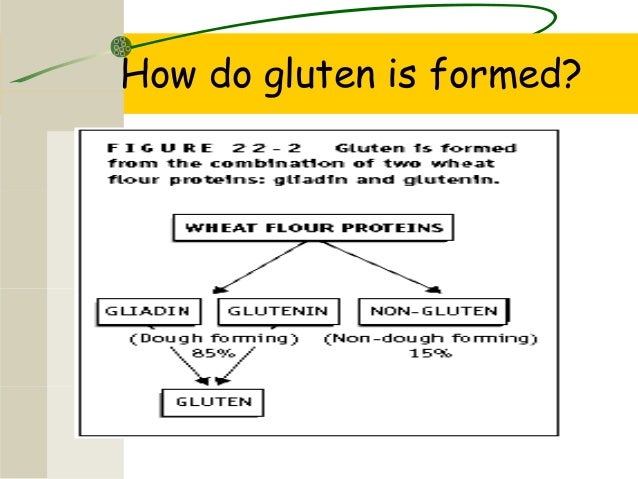 How do gluten is formed?

FIGURE 22-2 Gluten is formed from the combination of two wheat flour proteins: gliadin and glutenin.

WHEAT FLOUR PROTEINS

GLIADIN

GLUTENIN

NON-GLUTEN

(Dough forming)
85%

(Non-dough forming)
15%

GLUTEN